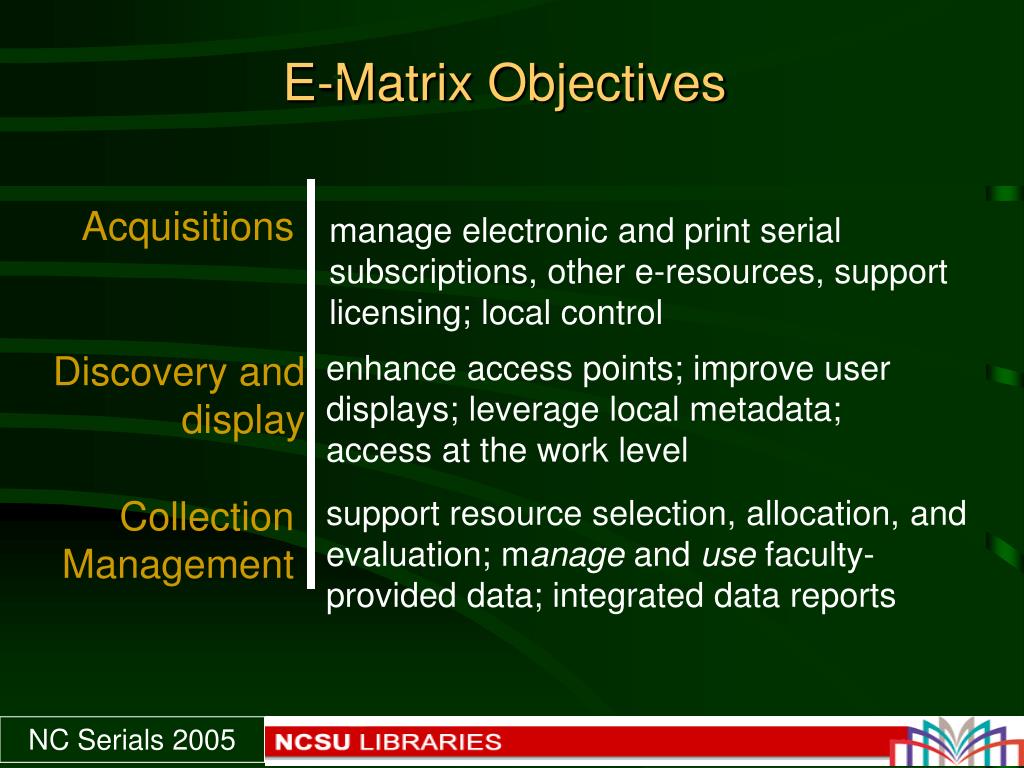 E-Matrix Objectives

Acquisitions

manage electronic and print serial subscriptions, other e-resources, support licensing; local control

Discovery and display

enhance access points; improve user displays; leverage local metadata; access at the work level

Collection Management

support resource selection, allocation, and evaluation; manage and use faculty-provided data; integrated data reports

NC Serials 2005

NCSU LIBRARIES